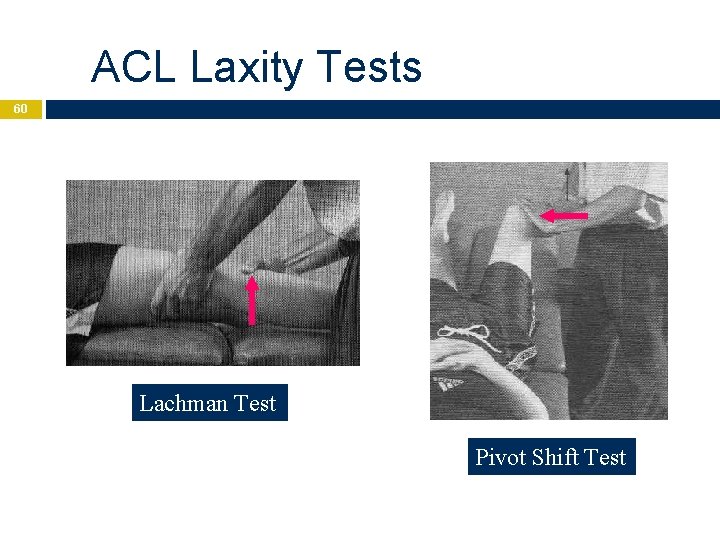 ACL Laxity Tests

60

Lachman Test

Pivot Shift Test